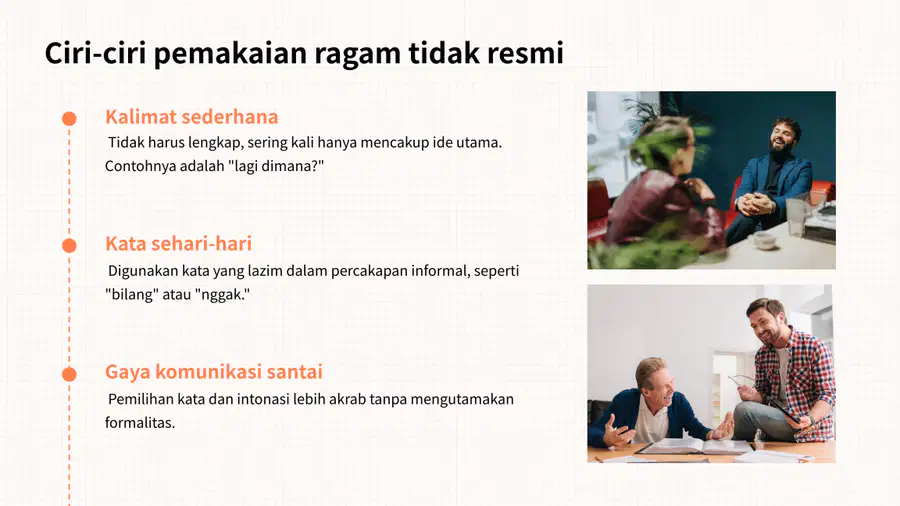 Ciri-ciri pemakaian ragam tidak resmi

Kalimat sederhana

Tidak harus lengkap, sering kali hanya mencakup ide utama. Contohnya adalah "lagi dimana?"

Kata sehari-hari

Digunakan kata yang lazim dalam percakapan informal, seperti "bilang" atau "nggak."

Gaya komunikasi santai

Pemilihan kata dan intonasi lebih akrab tanpa mengutamakan formalitas.